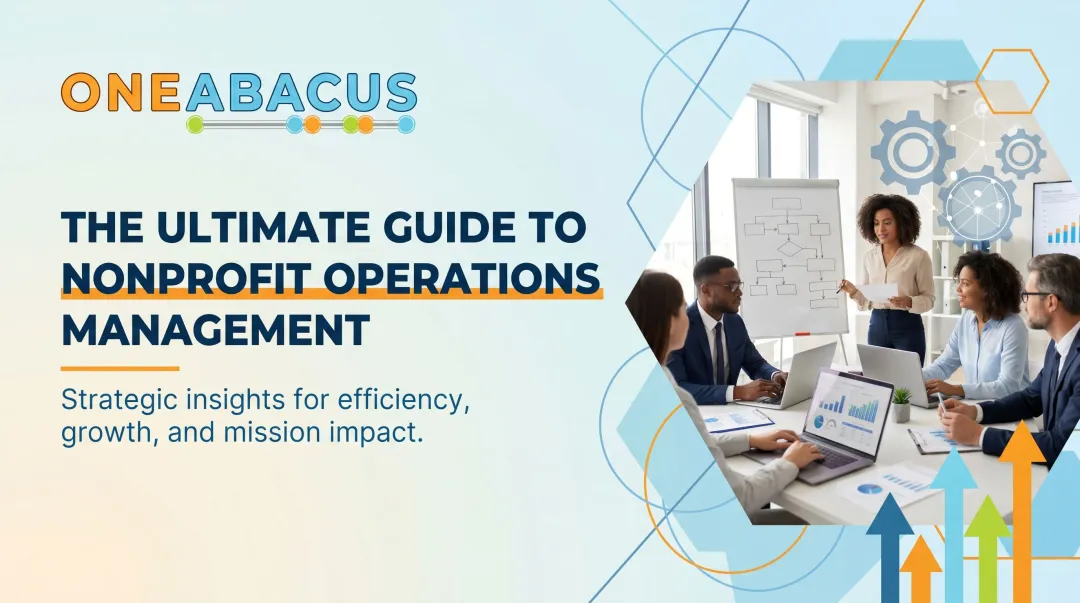 ONEABACUS

THE ULTIMATE GUIDE TO NONPROFIT OPERATIONS MANAGEMENT

Strategic insights for efficiency, growth, and mission impact.